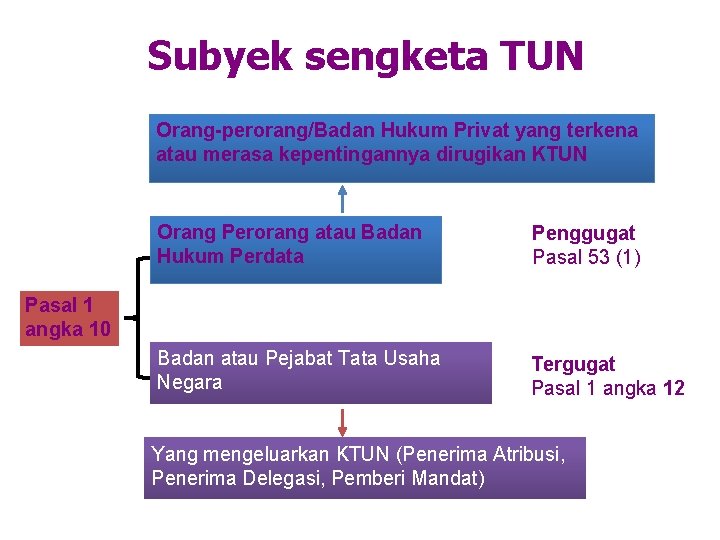 Subyek sengketa TUN

Orang-perorang/Badan Hukum Privat yang terkena atau merasa kepentingannya dirugikan KTUN

Orang Perorang atau Badan Hukum Perdata

Penggugat
Pasal 53 (1)

Pasal 1 angka 10

Badan atau Pejabat Tata Usaha Negara

Tergugat
Pasal 1 angka 12

Yang mengeluarkan KTUN (Penerima Atribusi, Penerima Delegasi, Pemberi Mandat)